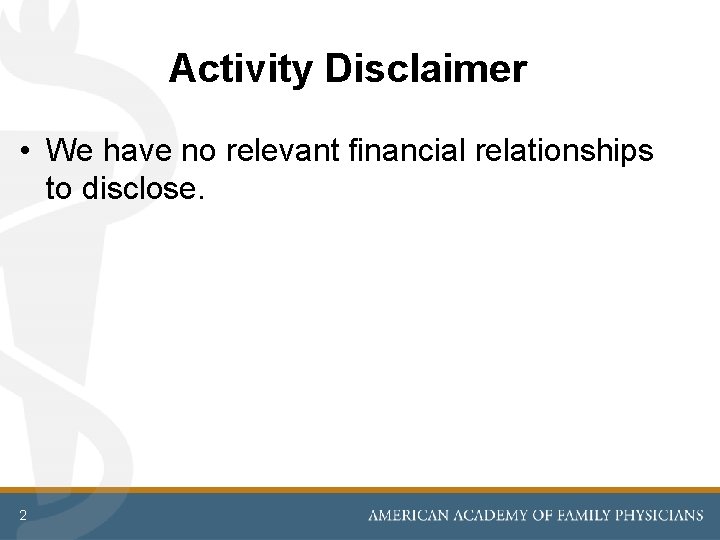 Activity Disclaimer

• We have no relevant financial relationships to disclose.

2

AMERICAN ACADEMY OF FAMILY PHYSICIANS